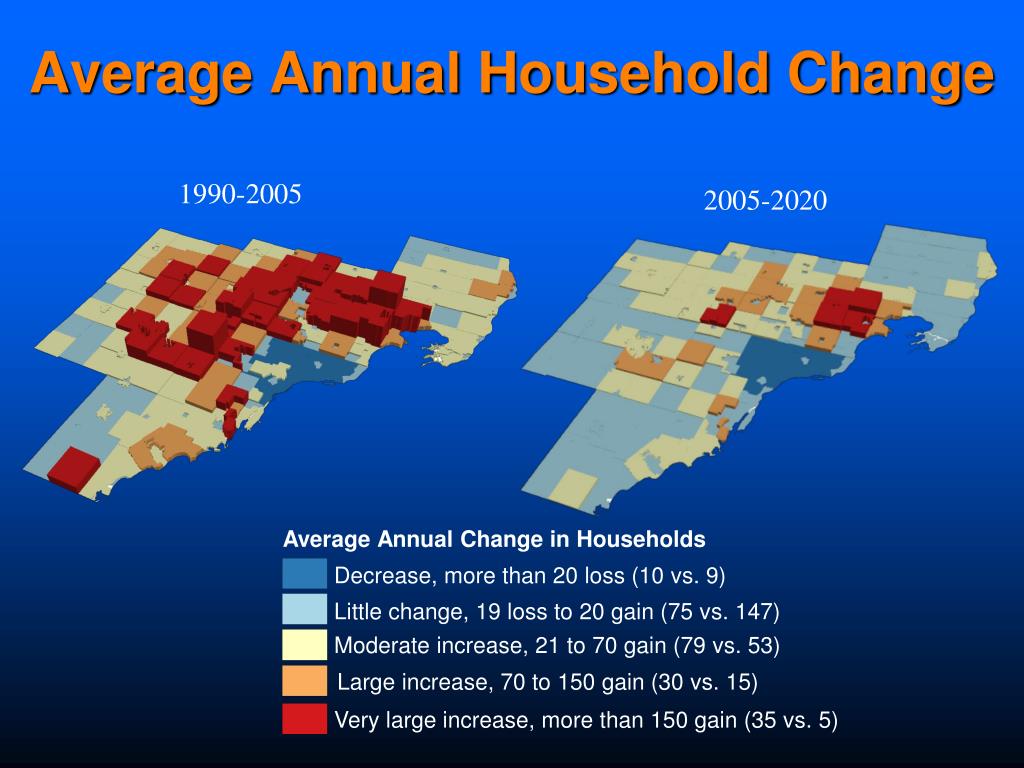 Average Annual Household Change

1990-2005

2005-2020

Average Annual Change in Households

Decrease, more than 20 loss (10 vs. 9)

Little change, 19 loss to 20 gain (75 vs. 147)

Moderate increase, 21 to 70 gain (79 vs. 53)

Large increase, 70 to 150 gain (30 vs. 15)

Very large increase, more than 150 gain (35 vs. 5)